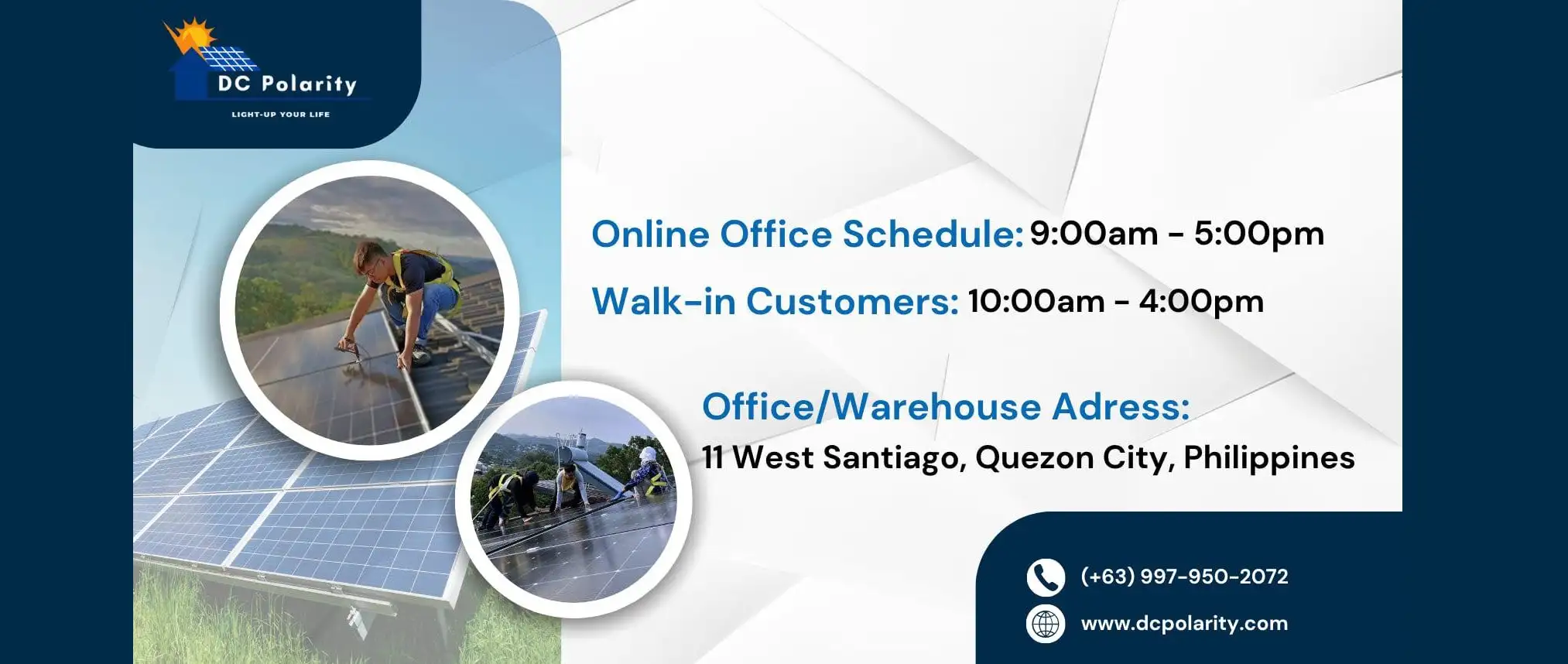 DC Polarity
LIGHT-UP YOUR LIFE

Online Office Schedule: 9:00am - 5:00pm

Walk-in Customers: 10:00am - 4:00pm

Office/Warehouse Adress:
11 West Santiago, Quezon City, Philippines

(+63) 997-950-2072

www.dcpolarity.com